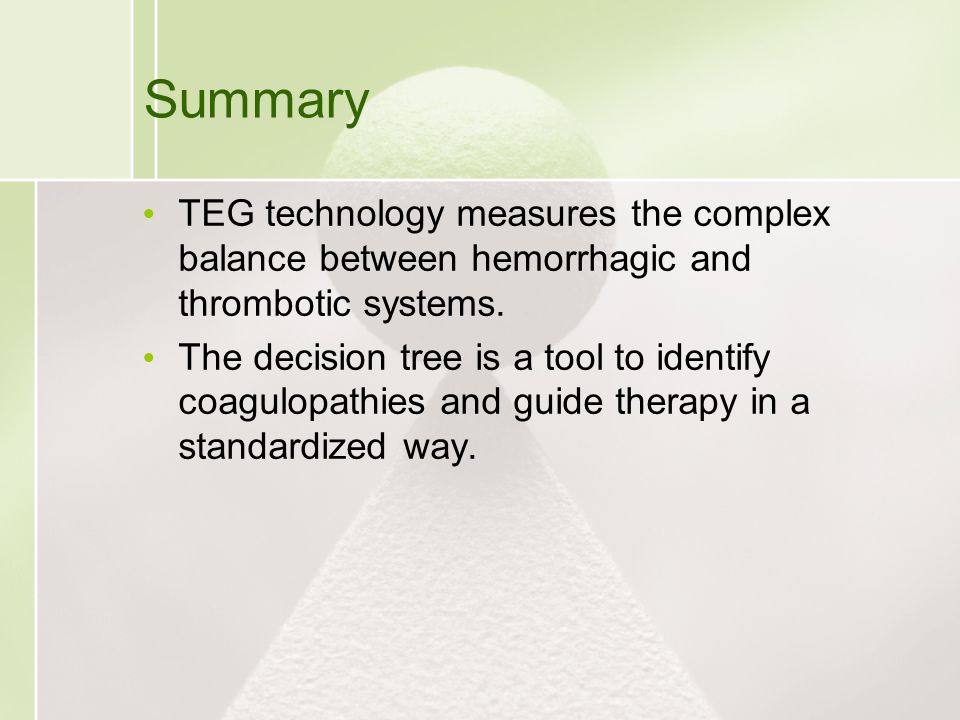 Summary

• TEG technology measures the complex balance between hemorrhagic and thrombotic systems.
• The decision tree is a tool to identify coagulopathies and guide therapy in a standardized way.